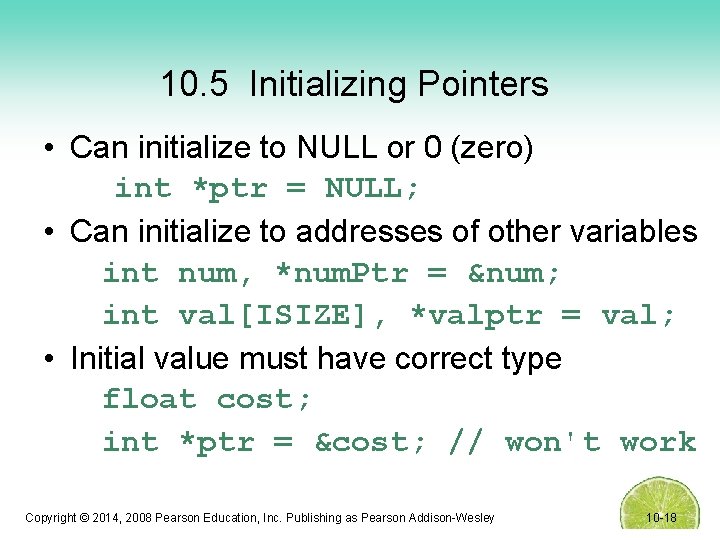 10.5 Initializing Pointers

• Can initialize to NULL or 0 (zero)

int *ptr = NULL;

• Can initialize to addresses of other variables

int num, *numPtr = &num;

int val[ISIZE], *valptr = val;

• Initial value must have correct type

float cost;

int *ptr = &cost; // won't work

Copyright © 2014, 2008 Pearson Education, Inc. Publishing as Pearson Addison-Wesley

10-18